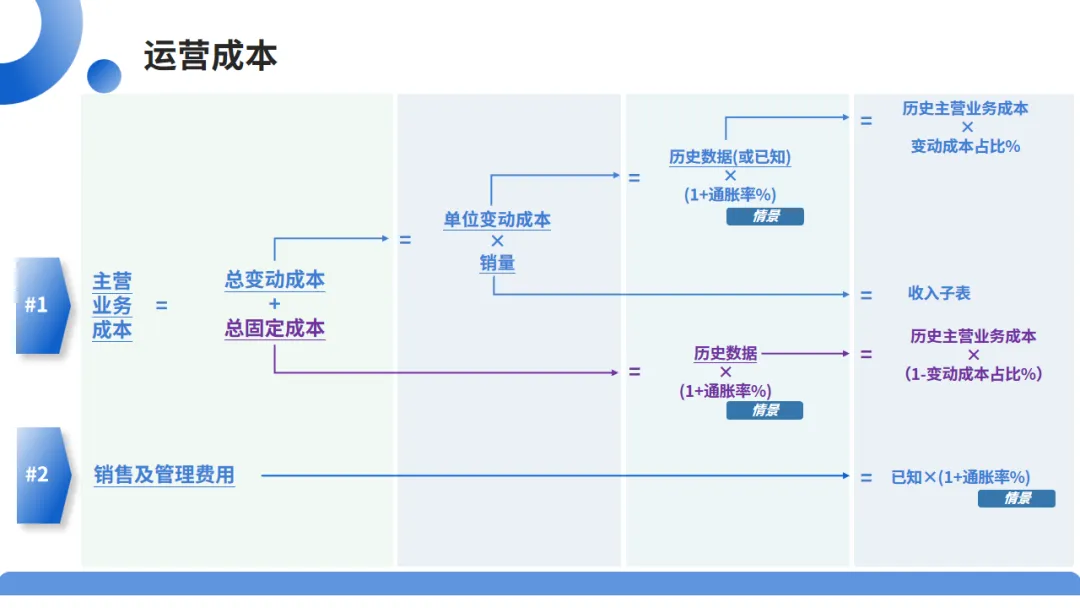 运营成本

#1

主营业务成本 =

总变动成本
+
总固定成本

= 单位变动成本
×
销量

= 历史数据(或已知)
×
(1+通胀率%)
情景

= 历史主营业务成本
×
变动成本占比%

= 收入子表

= 历史数据
×
(1+通胀率%)
情景

= 历史主营业务成本
×
(1-变动成本占比%)

#2

销售及管理费用

= 已知×(1+通胀率%)
情景